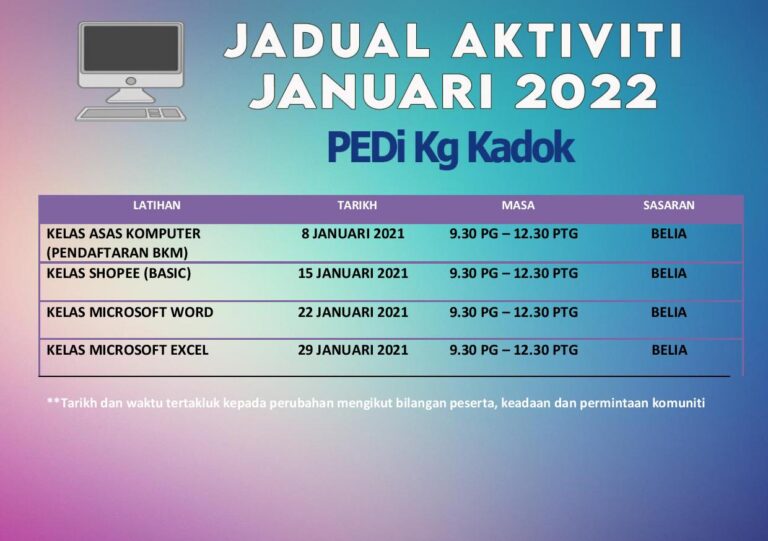 JADUAL AKTIVITI
JANUARI 2022

PEDi Kg Kadok

| LATIHAN | TARIKH | MASA | SASARAN |
|---|---|---|---|
| KELAS ASAS KOMPUTER (PENDAFTARAN BKM) | 8 JANUARI 2021 | 9.30 PG – 12.30 PTG | BELIA |
| KELAS SHOPEE (BASIC) | 15 JANUARI 2021 | 9.30 PG – 12.30 PTG | BELIA |
| KELAS MICROSOFT WORD | 22 JANUARI 2021 | 9.30 PG – 12.30 PTG | BELIA |
| KELAS MICROSOFT EXCEL | 29 JANUARI 2021 | 9.30 PG – 12.30 PTG | BELIA |

**Tarikh dan waktu tertakluk kepada perubahan mengikut bilangan peserta, keadaan dan permintaan komuniti